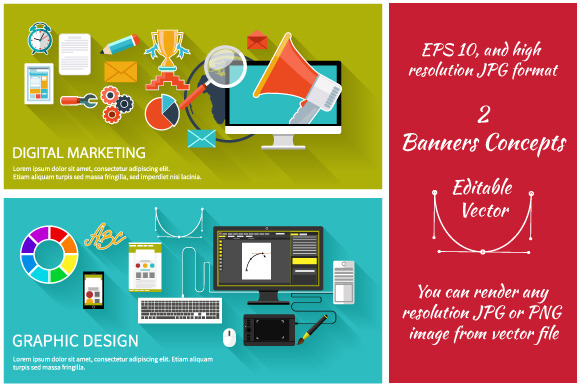 DIGITAL MARKETING

Lorem ipsum dolor sit amet, consectetur adipiscing elit. Etiam aliquam turpis sed massa fringilla, sed imperdiet nisi lacinia.

Abc

GRAPHIC DESIGN

Lorem ipsum dolor sit amet, consectetur adipiscing elit. Etiam aliquam turpis sed massa fringilla.

EPS 10, and high resolution JPG format

2 Banners Concepts

Editable Vector

You can render any resolution JPG or PNG image from vector file